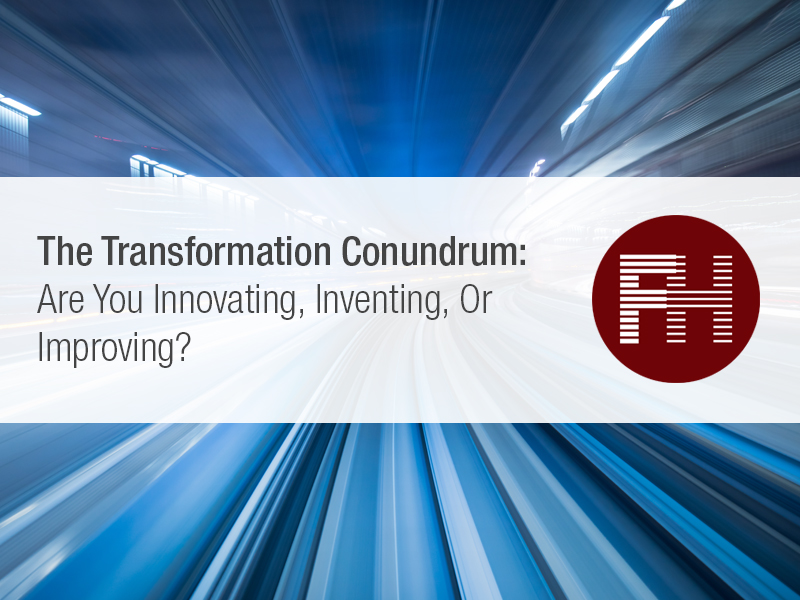 The Transformation Conundrum:
Are You Innovating, Inventing, Or Improving?

FH